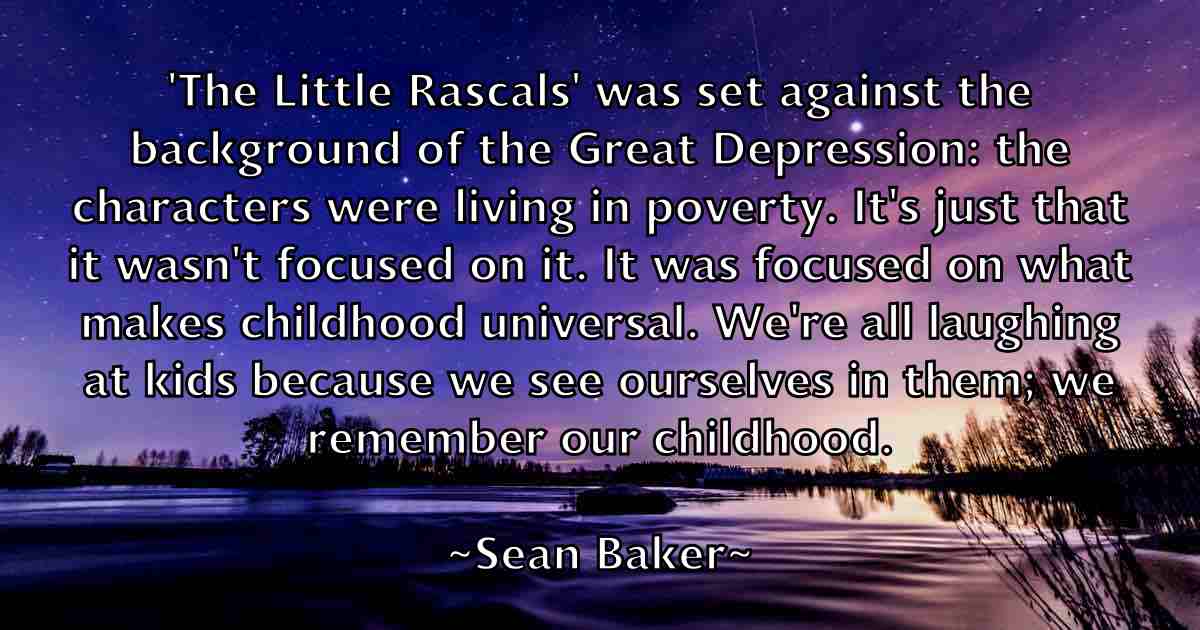 'The Little Rascals' was set against the background of the Great Depression: the characters were living in poverty. It's just that it wasn't focused on it. It was focused on what makes childhood universal. We're all laughing at kids because we see ourselves in them; we remember our childhood.

~Sean Baker~